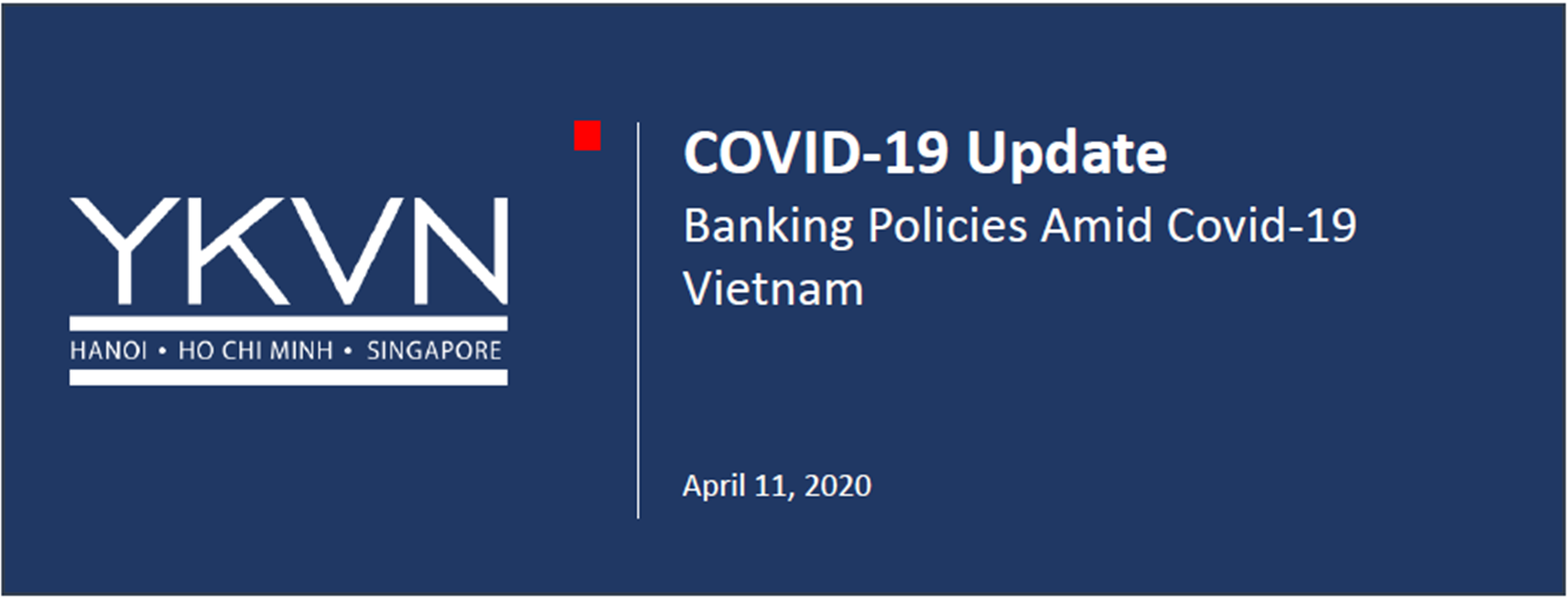 YKVN
HANOI • HO CHI MINH • SINGAPORE

COVID-19 Update
Banking Policies Amid Covid-19
Vietnam

April 11, 2020